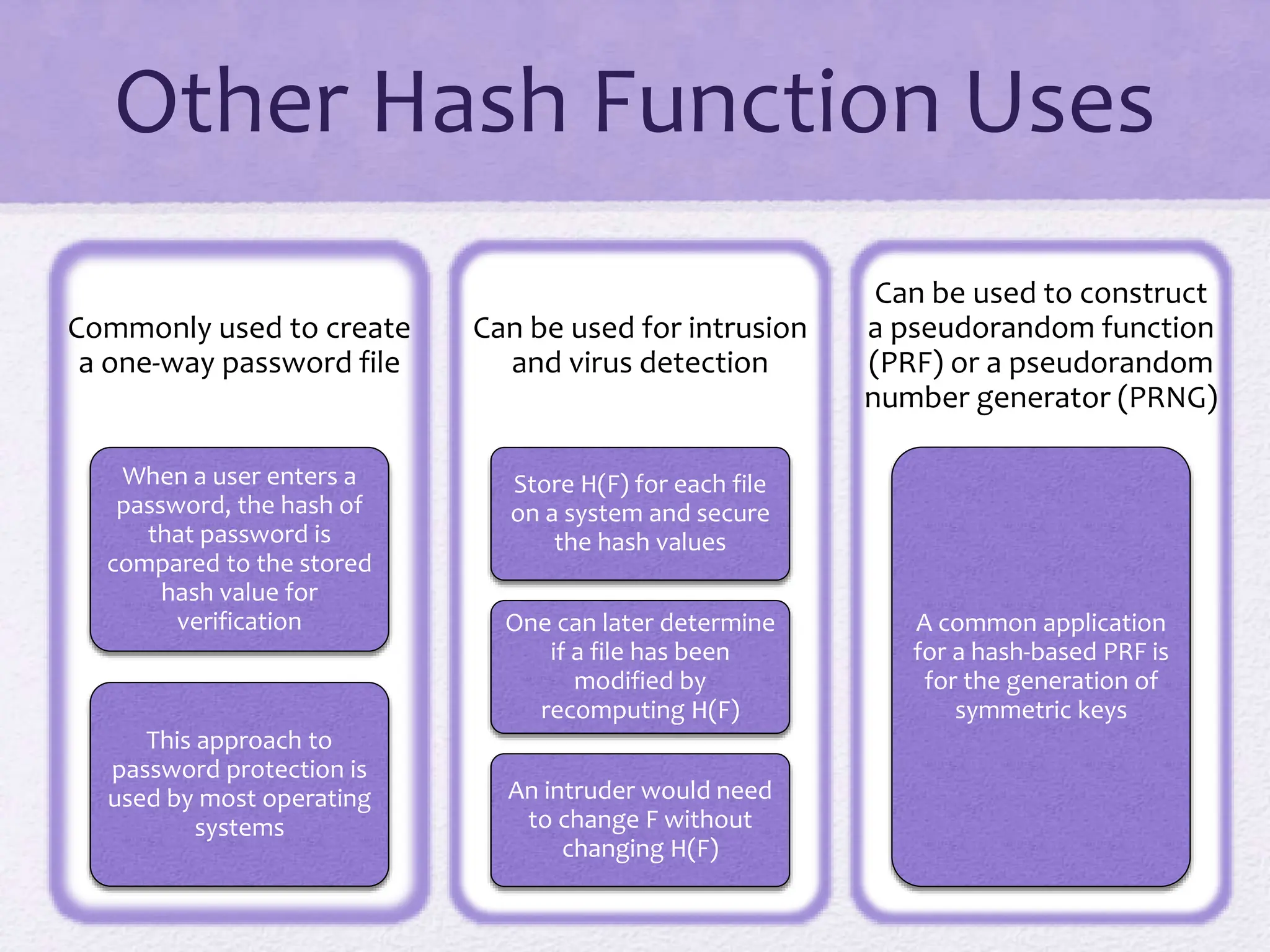 Other Hash Function Uses

Commonly used to create a one-way password file

When a user enters a password, the hash of that password is compared to the stored hash value for verification

This approach to password protection is used by most operating systems

Can be used for intrusion and virus detection

Store H(F) for each file on a system and secure the hash values

One can later determine if a file has been modified by recomputing H(F)

An intruder would need to change F without changing H(F)

Can be used to construct a pseudorandom function (PRF) or a pseudorandom number generator (PRNG)

A common application for a hash-based PRF is for the generation of symmetric keys